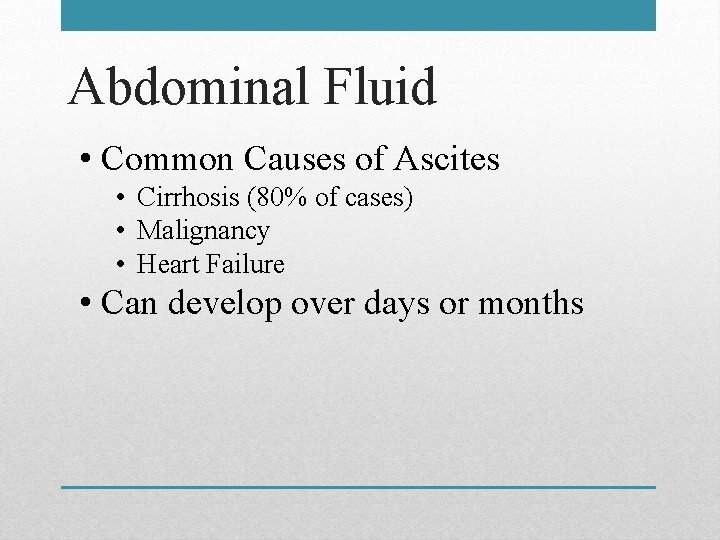 Abdominal Fluid

• Common Causes of Ascites
  • Cirrhosis (80% of cases)
  • Malignancy
  • Heart Failure
• Can develop over days or months